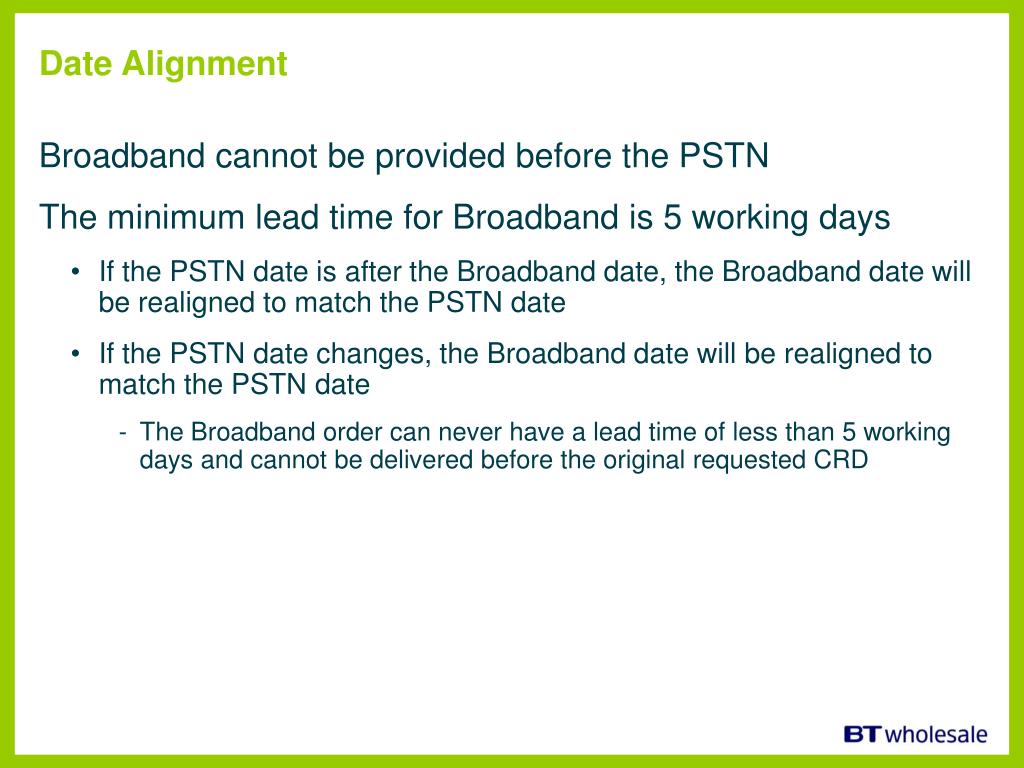 Date Alignment

Broadband cannot be provided before the PSTN

The minimum lead time for Broadband is 5 working days

• If the PSTN date is after the Broadband date, the Broadband date will be realigned to match the PSTN date

• If the PSTN date changes, the Broadband date will be realigned to match the PSTN date

- The Broadband order can never have a lead time of less than 5 working days and cannot be delivered before the original requested CRD

BT wholesale